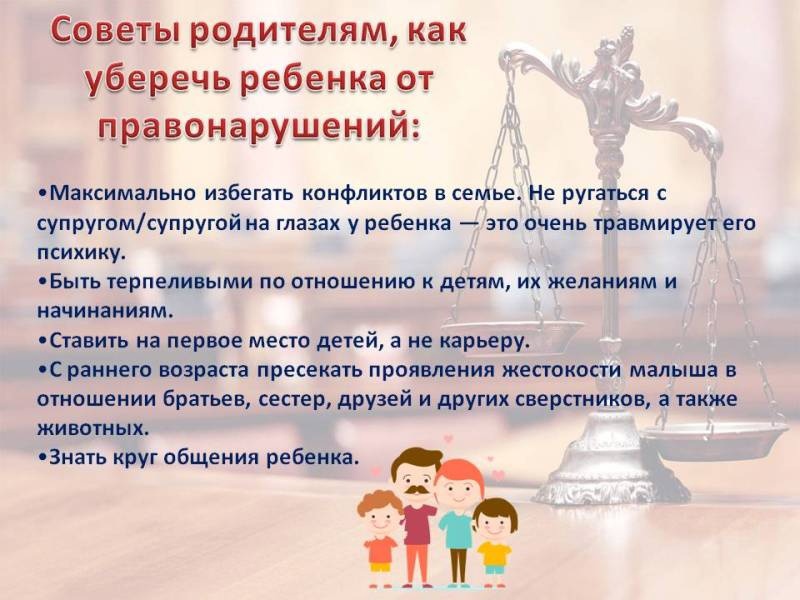 Советы родителям, как уберечь ребенка от правонарушений:

•Максимально избегать конфликтов в семье. Не ругаться с супругом/супругой на глазах у ребенка — это очень травмирует его психику.
•Быть терпеливыми по отношению к детям, их желаниям и начинаниям.
•Ставить на первое место детей, а не карьеру.
•С раннего возраста пресекать проявления жестокости малыша в отношении братьев, сестер, друзей и других сверстников, а также животных.
•Знать круг общения ребенка.